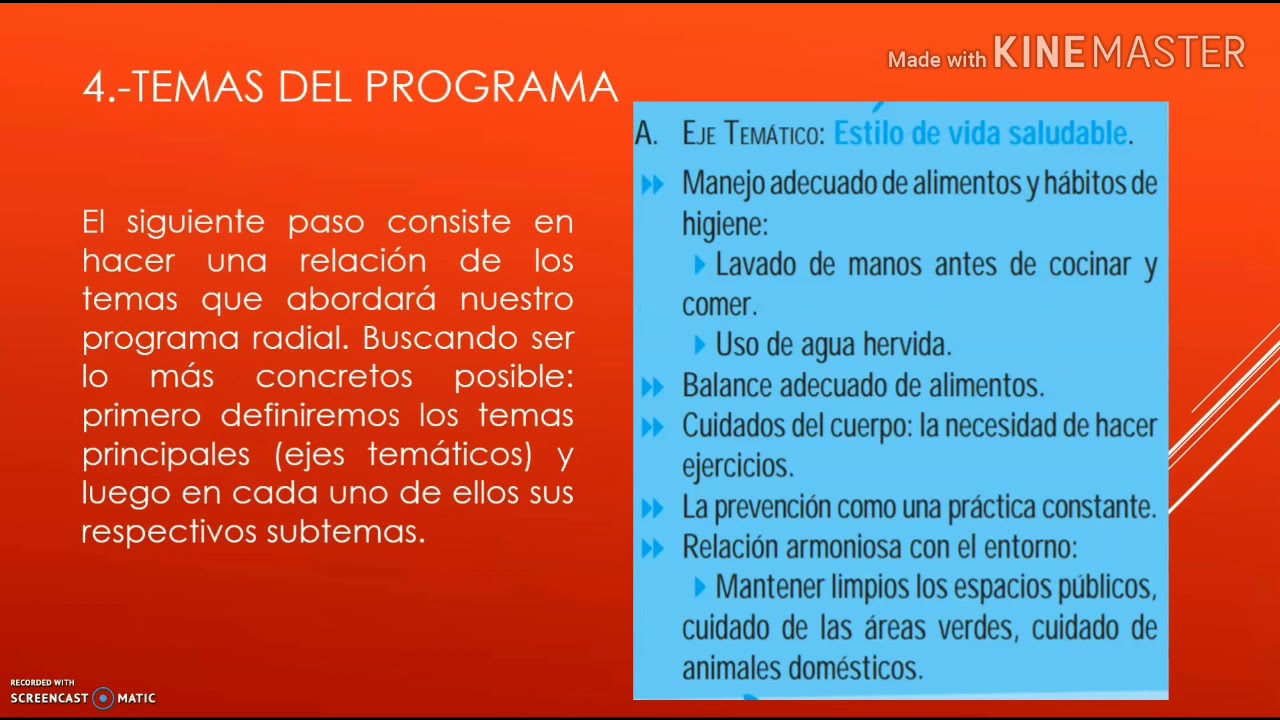 Made with KINEMASTER

4.-TEMAS DEL PROGRAMA

El siguiente paso consiste en hacer una relación de los temas que abordará nuestro programa radial. Buscando ser lo más concretos posible: primero definiremos los temas principales (ejes temáticos) y luego en cada uno de ellos sus respectivos subtemas.

A. EJE TEMÁTICO: Estilo de vida saludable.

Manejo adecuado de alimentos y hábitos de higiene:

Lavado de manos antes de cocinar y comer.

Uso de agua hervida.

Balance adecuado de alimentos.

Cuidados del cuerpo: la necesidad de hacer ejercicios.

La prevención como una práctica constante.

Relación armoniosa con el entorno:

Mantener limpios los espacios públicos, cuidado de las áreas verdes, cuidado de animales domésticos.

RECORDED WITH
SCREENCAST MATIC